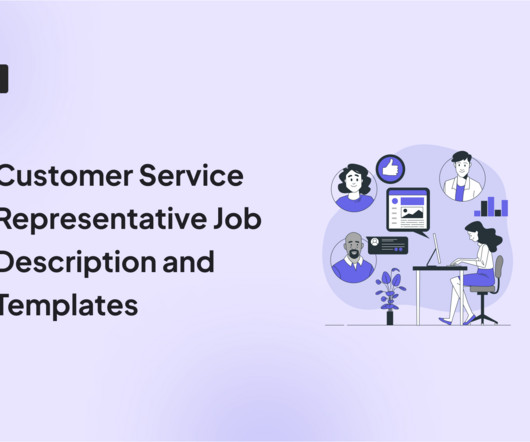 Customer Service Representative Job Description and Templates